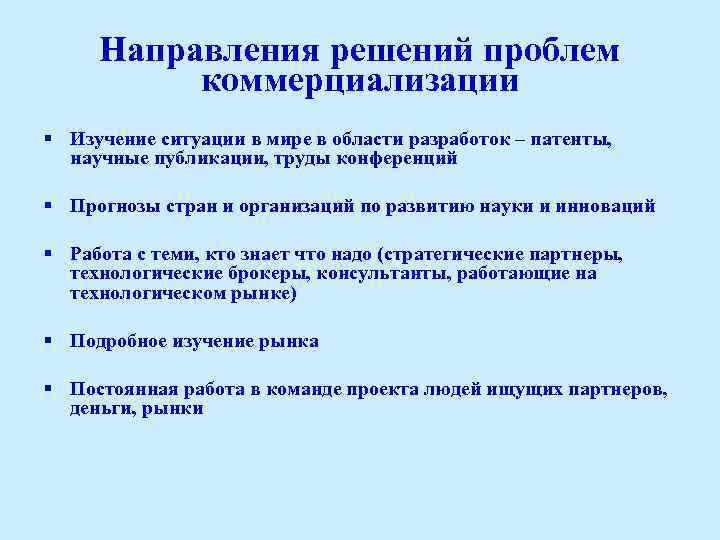 Направления решений проблем коммерциализации

▪ Изучение ситуации в мире в области разработок – патенты, научные публикации, труды конференций

▪ Прогнозы стран и организаций по развитию науки и инноваций

▪ Работа с теми, кто знает что надо (стратегические партнеры, технологические брокеры, консультанты, работающие на технологическом рынке)

▪ Подробное изучение рынка

▪ Постоянная работа в команде проекта людей ищущих партнеров, деньги, рынки